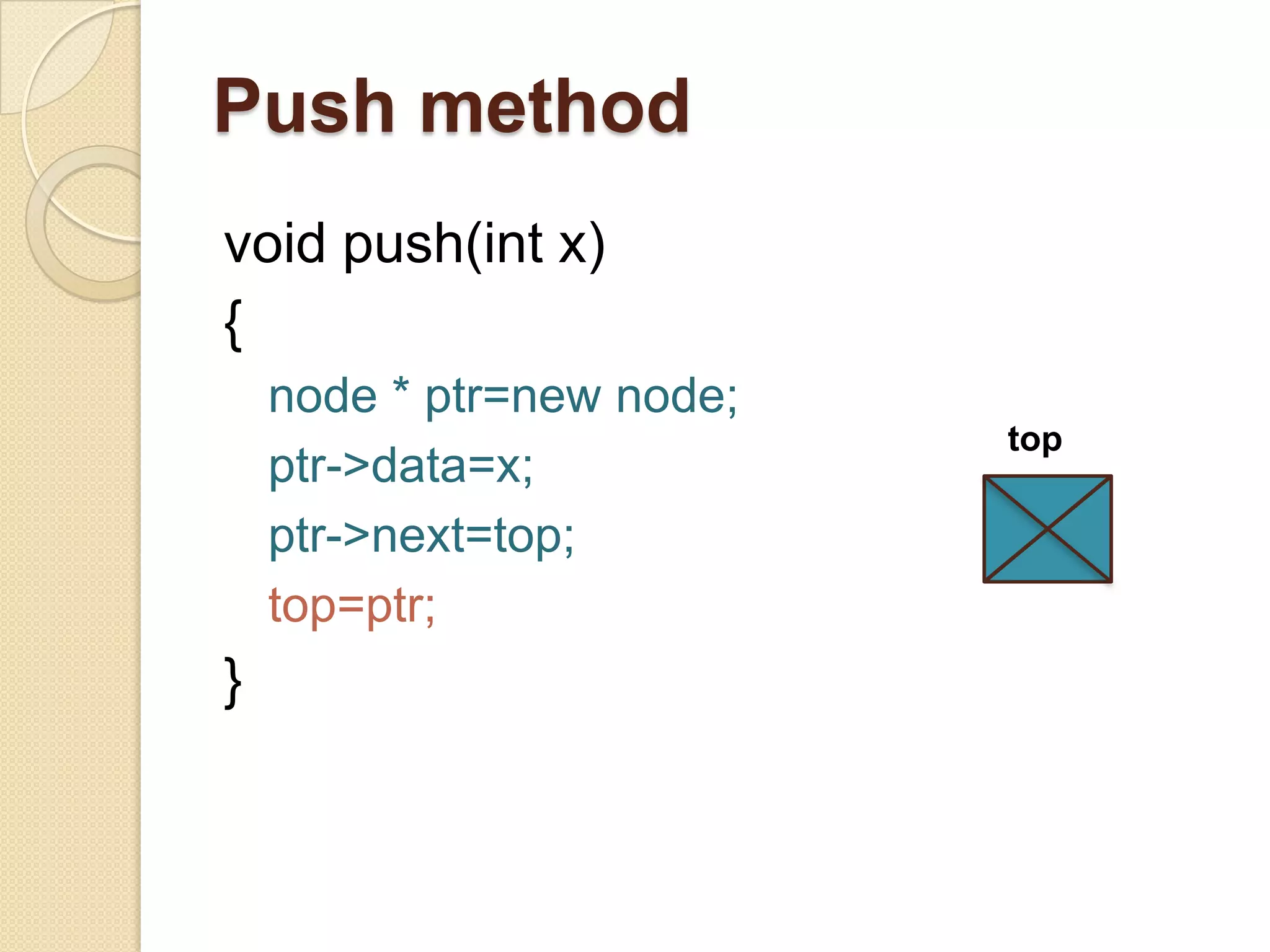 Push method

void push(int x)
{
node * ptr=new node;
ptr->data=x;
ptr->next=top;
top=ptr;
}

top